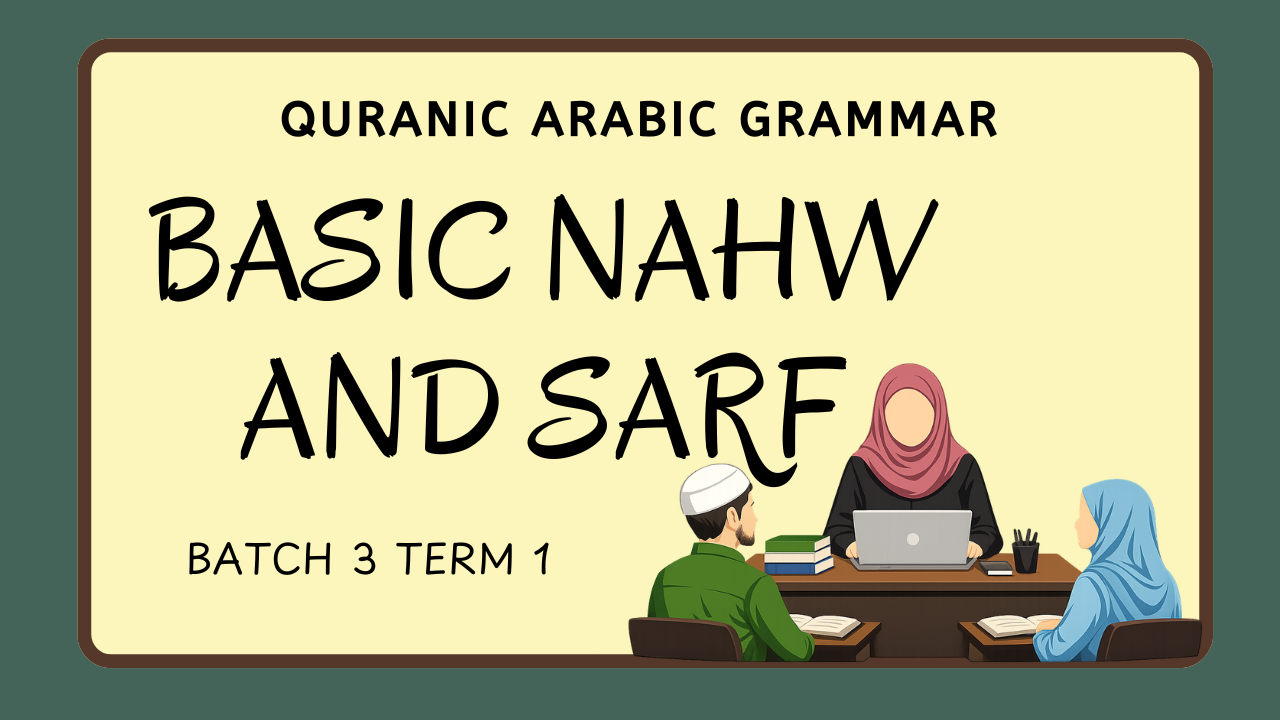 QURANIC ARABIC GRAMMAR

BASIC NAHW AND SARF

BATCH 3 TERM 1